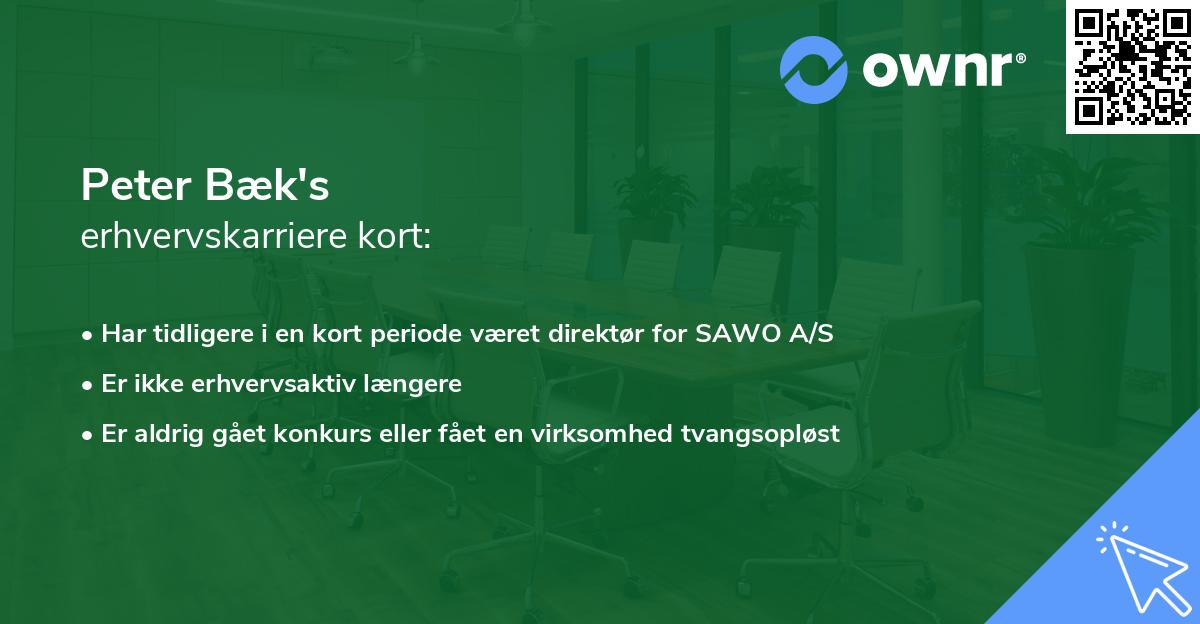 ownr®

Peter Bæk's
erhvervskarriere kort:

• Har tidligere i en kort periode været direktør for SAWO A/S
• Er ikke erhvervsaktiv længere
• Er aldrig gået konkurs eller fået en virksomhed tvangsopløst